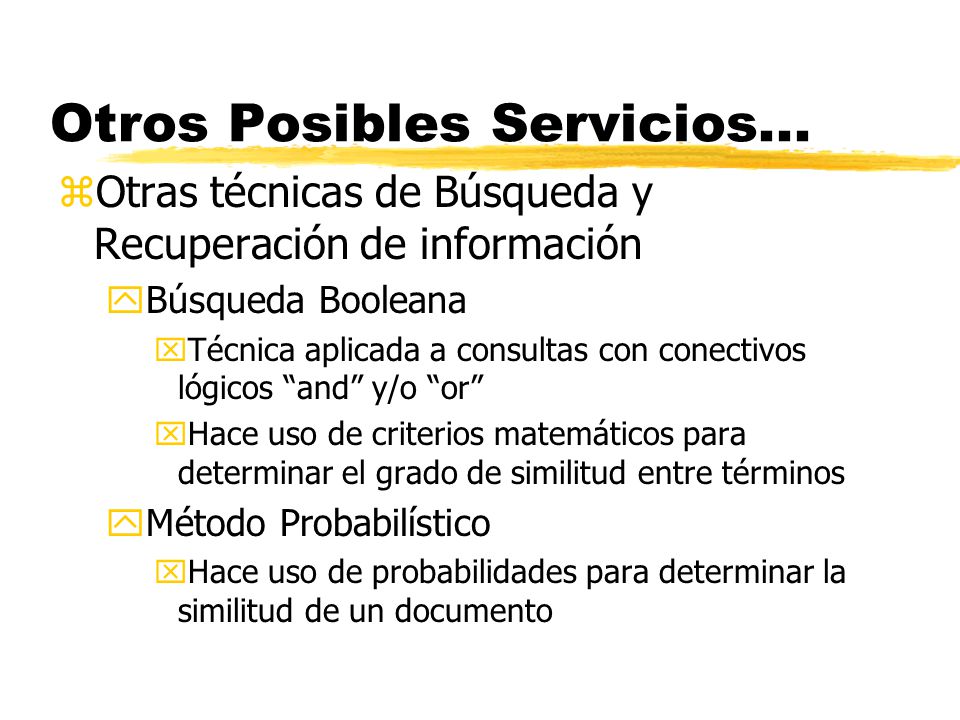 Otros Posibles Servicios...

Otras técnicas de Búsqueda y Recuperación de información

Búsqueda Booleana

Técnica aplicada a consultas con conectivos lógicos “and” y/o “or”

Hace uso de criterios matemáticos para determinar el grado de similitud entre términos

Método Probabilístico

Hace uso de probabilidades para determinar la similitud de un documento